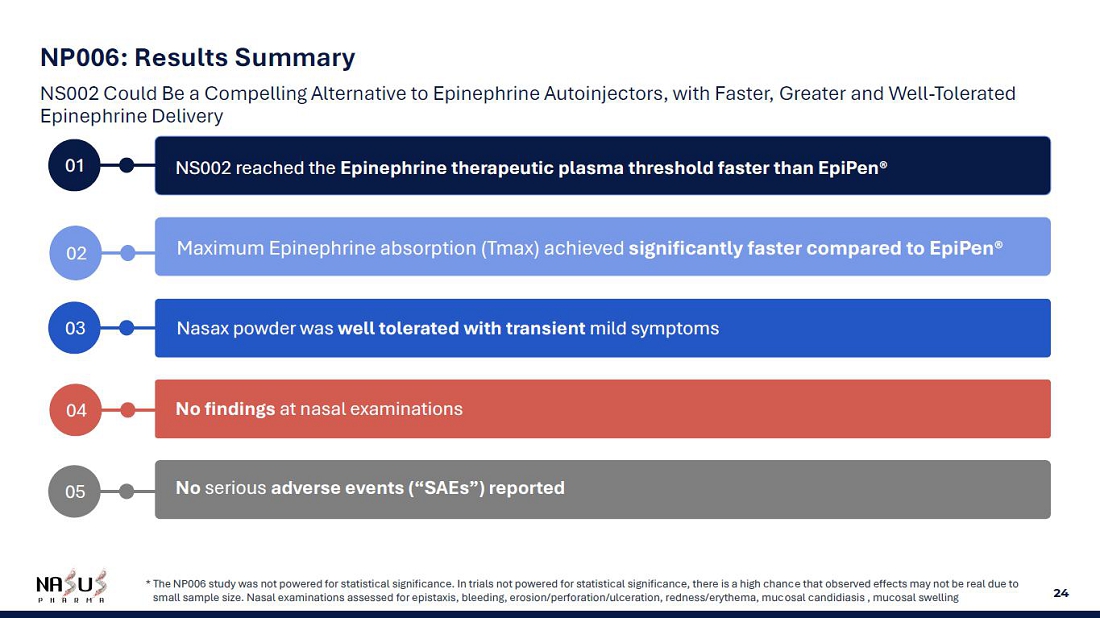 NP006: Results Summary

NS002 Could Be a Compelling Alternative to Epinephrine Autoinjectors, with Faster, Greater and Well-Tolerated Epinephrine Delivery

01

NS002 reached the Epinephrine therapeutic plasma threshold faster than EpiPen®

02

Maximum Epinephrine absorption (Tmax) achieved significantly faster compared to EpiPen®

03

Nasax powder was well tolerated with transient mild symptoms

04

No findings at nasal examinations

05

No serious adverse events (“SAEs”) reported

NASUS PHARMA

* The NP006 study was not powered for statistical significance. In trials not powered for statistical significance, there is a high chance that observed effects may not be real due to small sample size. Nasal examinations assessed for epistaxis, bleeding, erosion/perforation/ulceration, redness/erythema, mucosal candidiasis , mucosal swelling

24